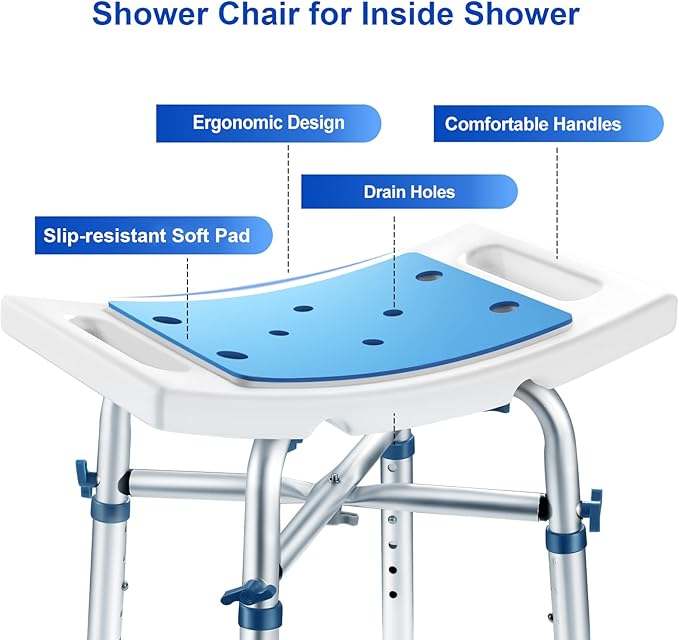 Shower Chair for Inside Shower

Ergonomic Design

Comfortable Handles

Drain Holes

Slip-resistant Soft Pad